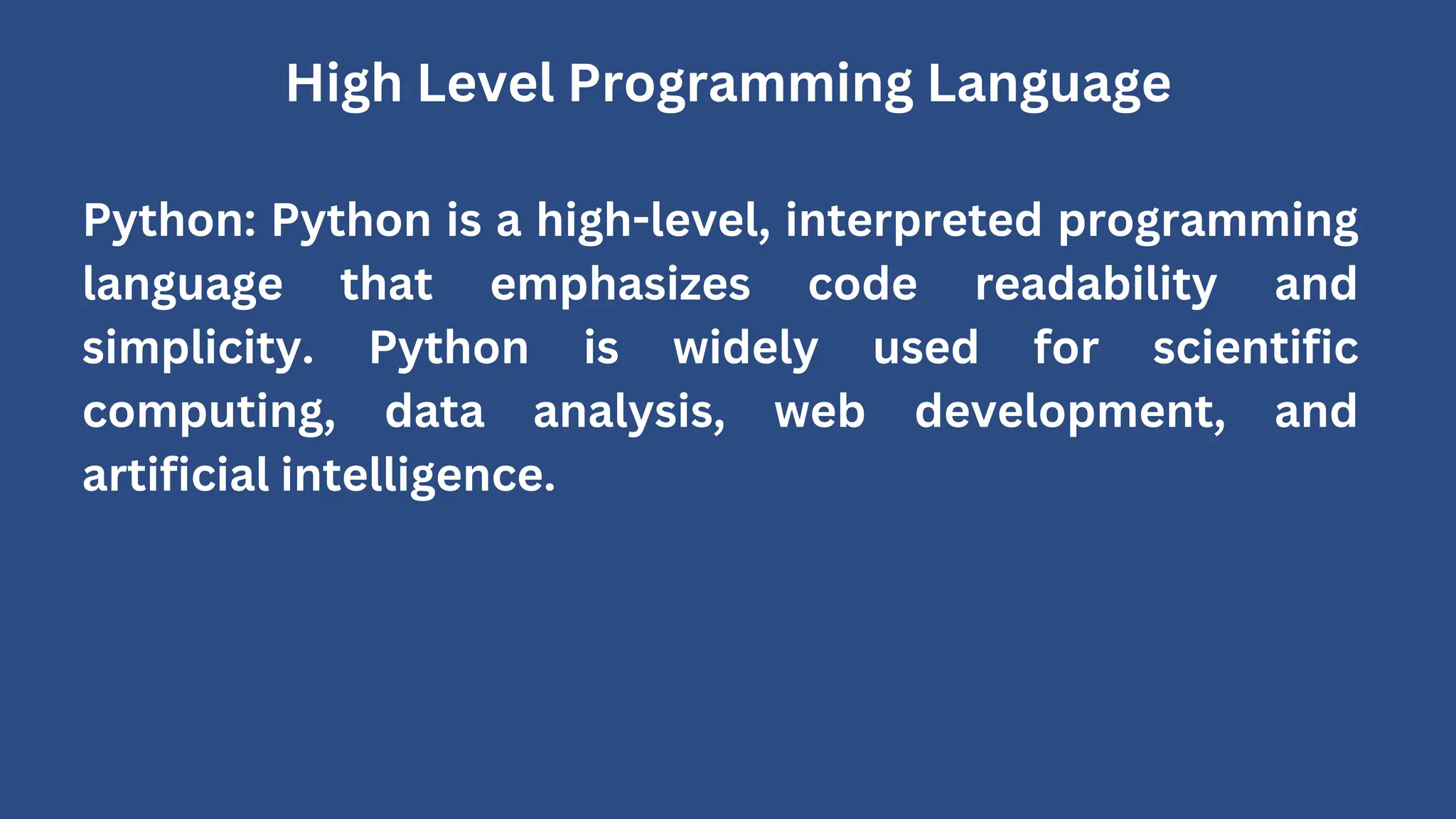 High Level Programming Language

Python: Python is a high-level, interpreted programming language that emphasizes code readability and simplicity. Python is widely used for scientific computing, data analysis, web development, and artificial intelligence.